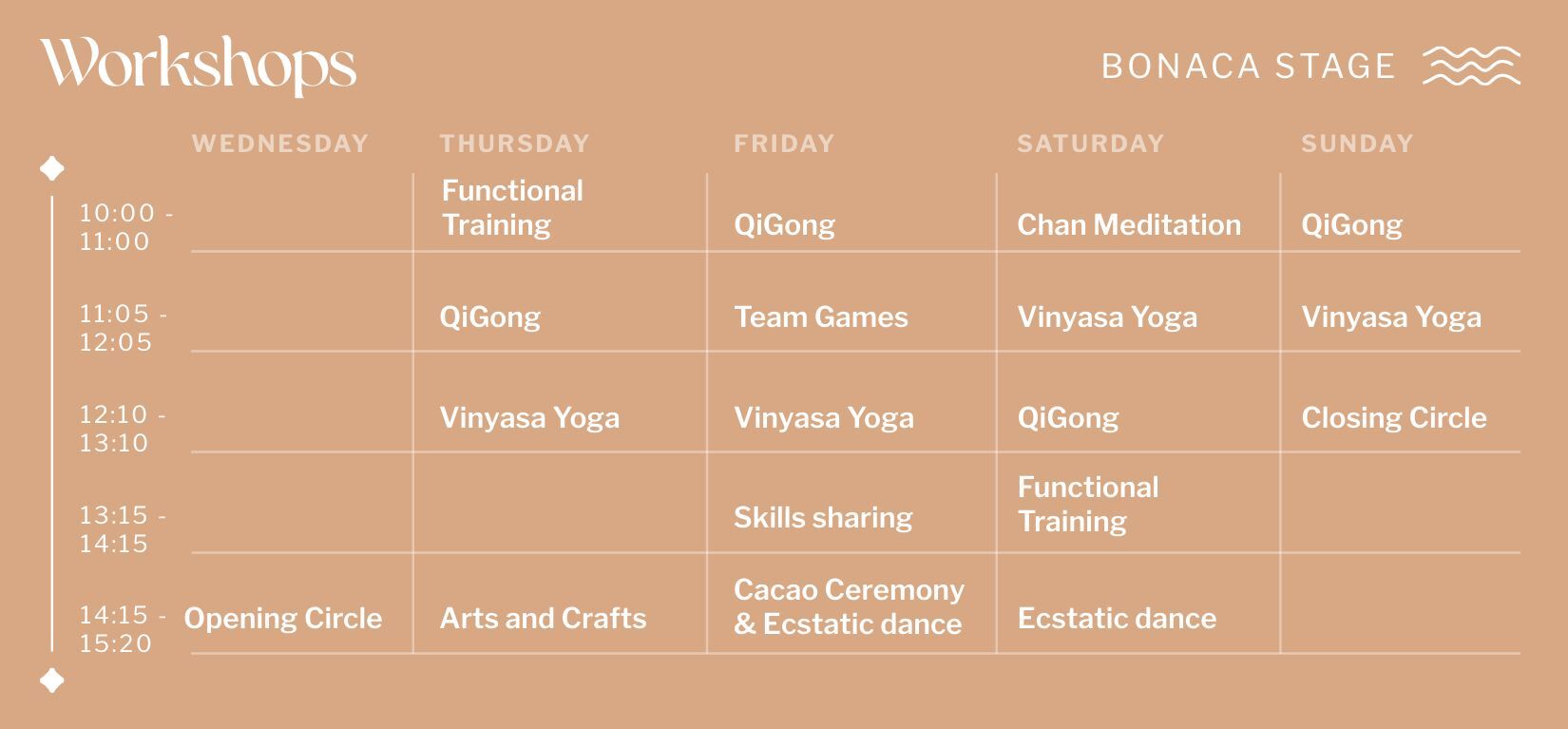 Workshops

BONACA STAGE

| | WEDNESDAY | THURSDAY | FRIDAY | SATURDAY | SUNDAY |
|---|---|---|---|---|---|
| 10:00 - 11:00 | | Functional Training | QiGong | Chan Meditation | QiGong |
| 11:05 - 12:05 | | QiGong | Team Games | Vinyasa Yoga | Vinyasa Yoga |
| 12:10 - 13:10 | | Vinyasa Yoga | Vinyasa Yoga | QiGong | Closing Circle |
| 13:15 - 14:15 | | | Skills sharing | Functional Training | |
| 14:15 - 15:20 | Opening Circle | Arts and Crafts | Cacao Ceremony & Ecstatic dance | Ecstatic dance | |